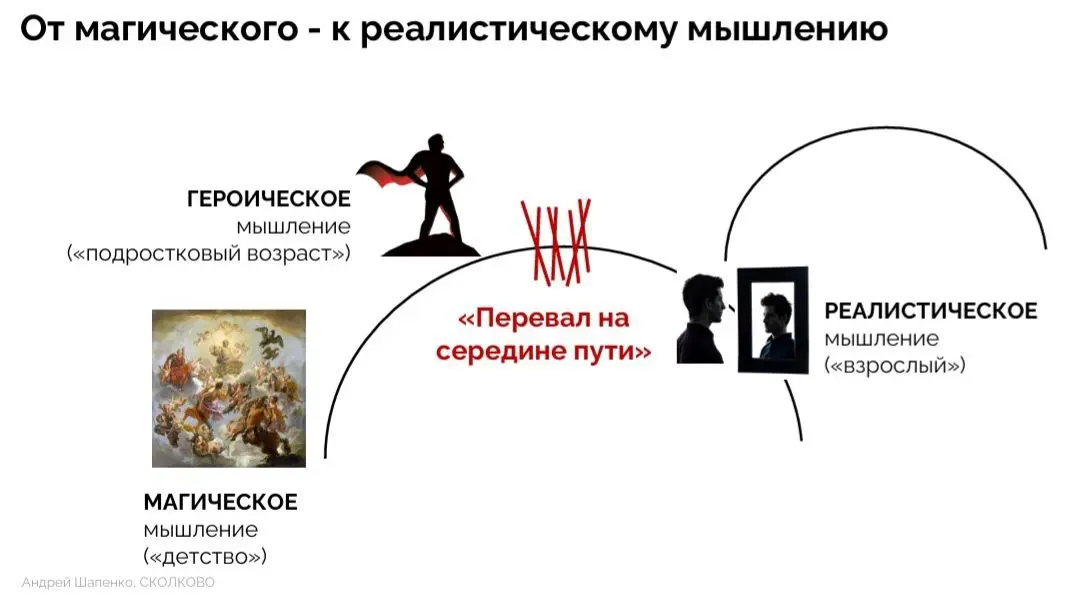 От магического - к реалистическому мышлению

ГЕРОИЧЕСКОЕ
мышление
(«подростковый возраст»)

«Перевал на середине пути»

РЕАЛИСТИЧЕСКОЕ
мышление
(«взрослый»)

МАГИЧЕСКОЕ
мышление
(«детство»)

Андрей Шапенко, СКОЛКОВО